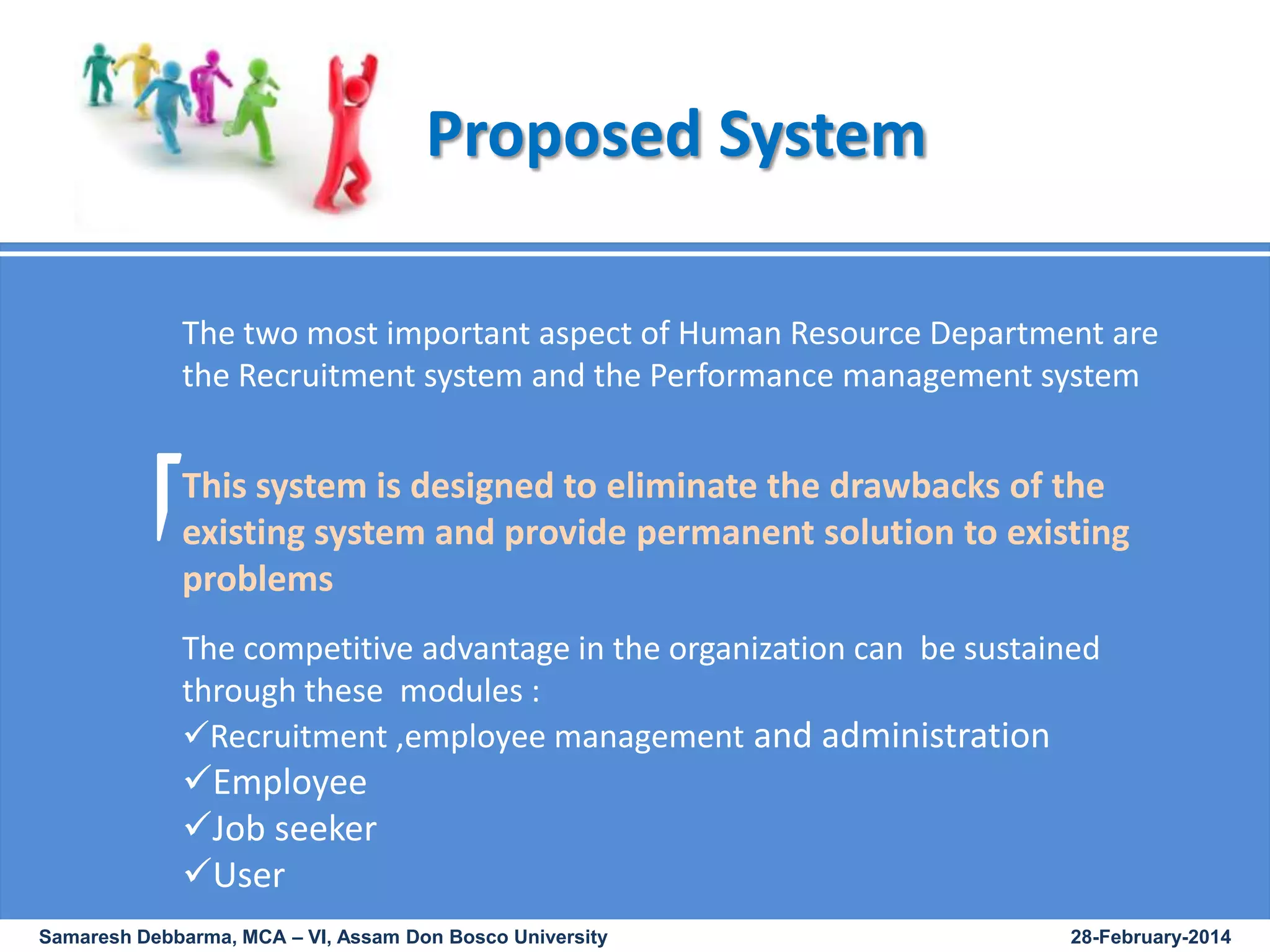 Proposed System

The two most important aspect of Human Resource Department are the Recruitment system and the Performance management system

This system is designed to eliminate the drawbacks of the existing system and provide permanent solution to existing problems

The competitive advantage in the organization can  be sustained through these  modules :
✓Recruitment ,employee management and administration
✓Employee
✓Job seeker
✓User

Samaresh Debbarma, MCA – VI, Assam Don Bosco University
28-February-2014